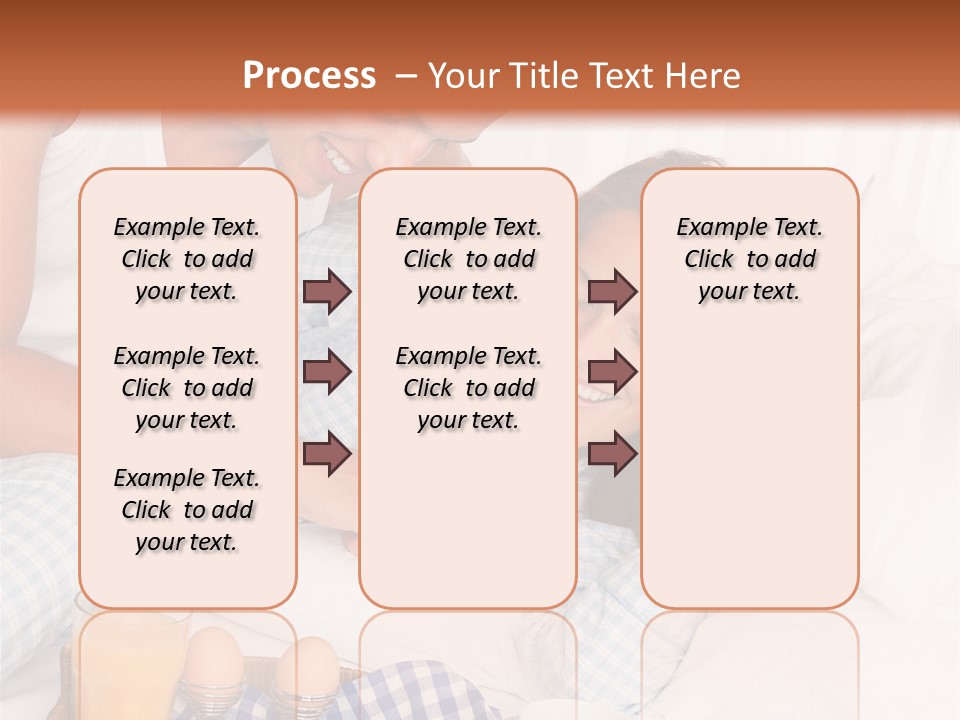 Process – Your Title Text Here

Example Text. Click to add your text.

Example Text. Click to add your text.

Example Text. Click to add your text.

Example Text. Click to add your text.

Example Text. Click to add your text.

Example Text. Click to add your text.